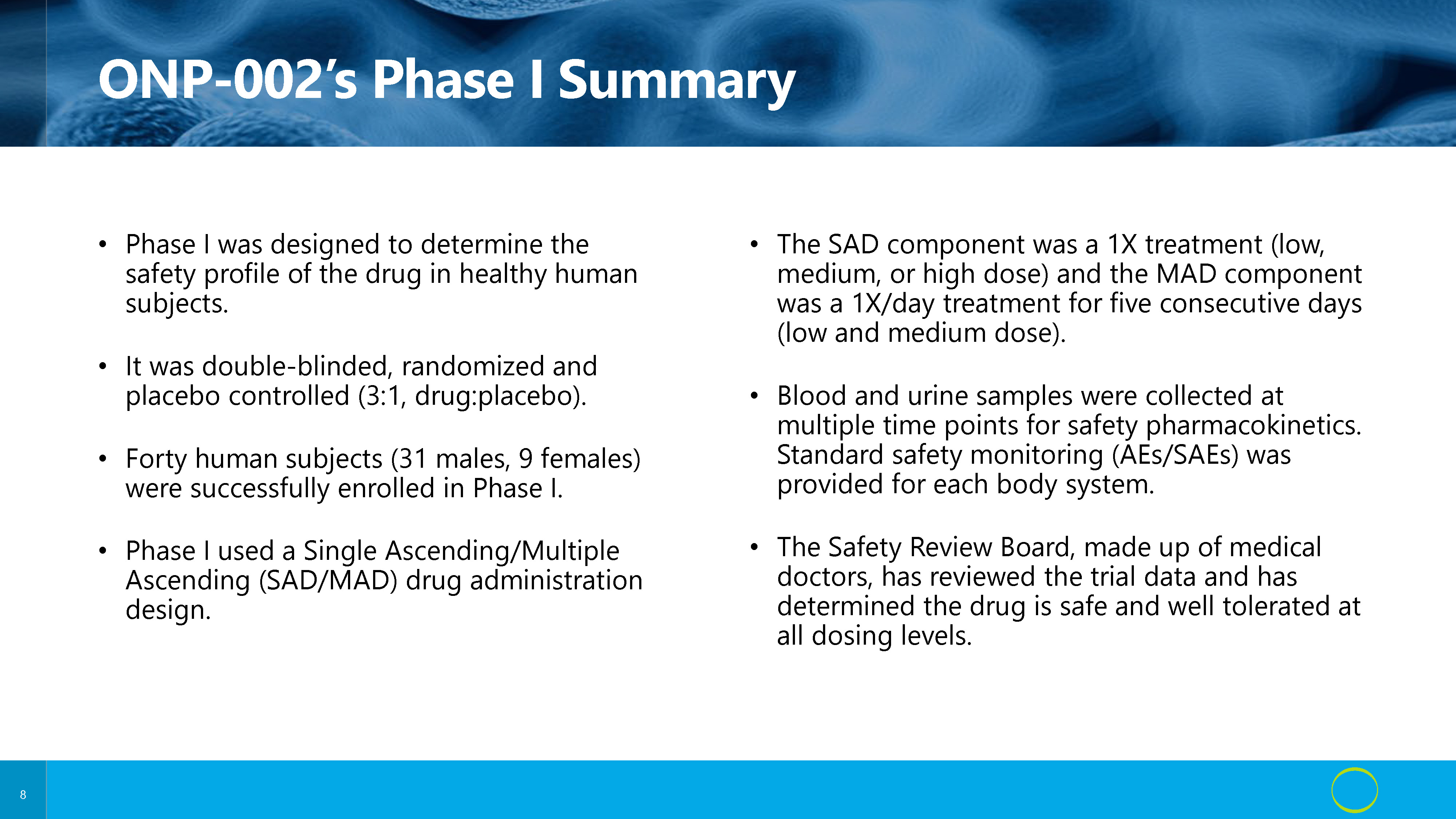 ONP-002's Phase I Summary

• Phase I was designed to determine the safety profile of the drug in healthy human subjects.

• It was double-blinded, randomized and placebo controlled (3:1, drug:placebo).

• Forty human subjects (31 males, 9 females) were successfully enrolled in Phase I.

• Phase I used a Single Ascending/Multiple Ascending (SAD/MAD) drug administration design.

• The SAD component was a 1X treatment (low, medium, or high dose) and the MAD component was a 1X/day treatment for five consecutive days (low and medium dose).

• Blood and urine samples were collected at multiple time points for safety pharmacokinetics. Standard safety monitoring (AEs/SAEs) was provided for each body system.

• The Safety Review Board, made up of medical doctors, has reviewed the trial data and has determined the drug is safe and well tolerated at all dosing levels.

8